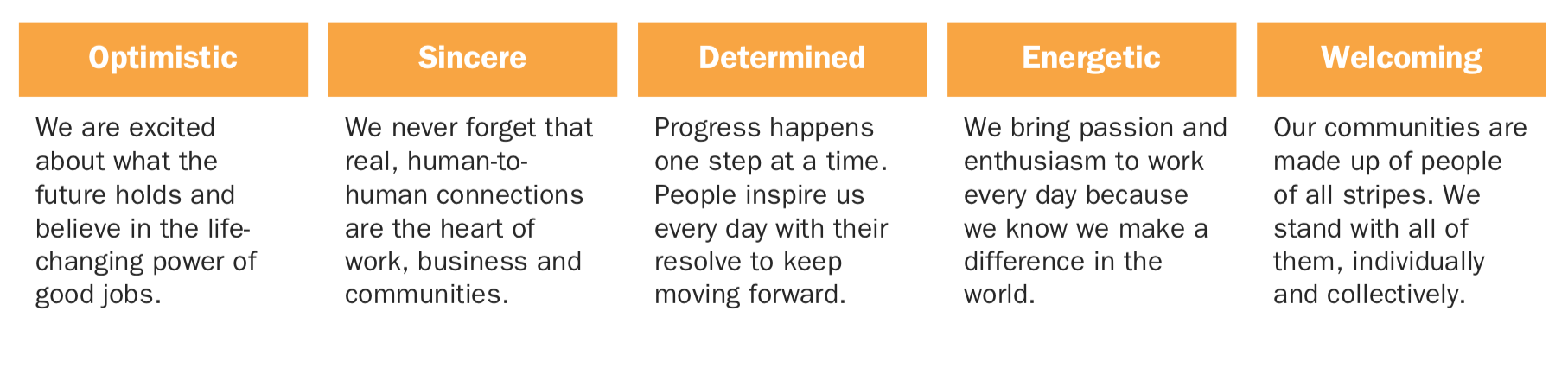 Optimistic

We are excited about what the future holds and believe in the life-changing power of good jobs.

Sincere

We never forget that real, human-to-human connections are the heart of work, business and communities.

Determined

Progress happens one step at a time. People inspire us every day with their resolve to keep moving forward.

Energetic

We bring passion and enthusiasm to work every day because we know we make a difference in the world.

Welcoming

Our communities are made up of people of all stripes. We stand with all of them, individually and collectively.